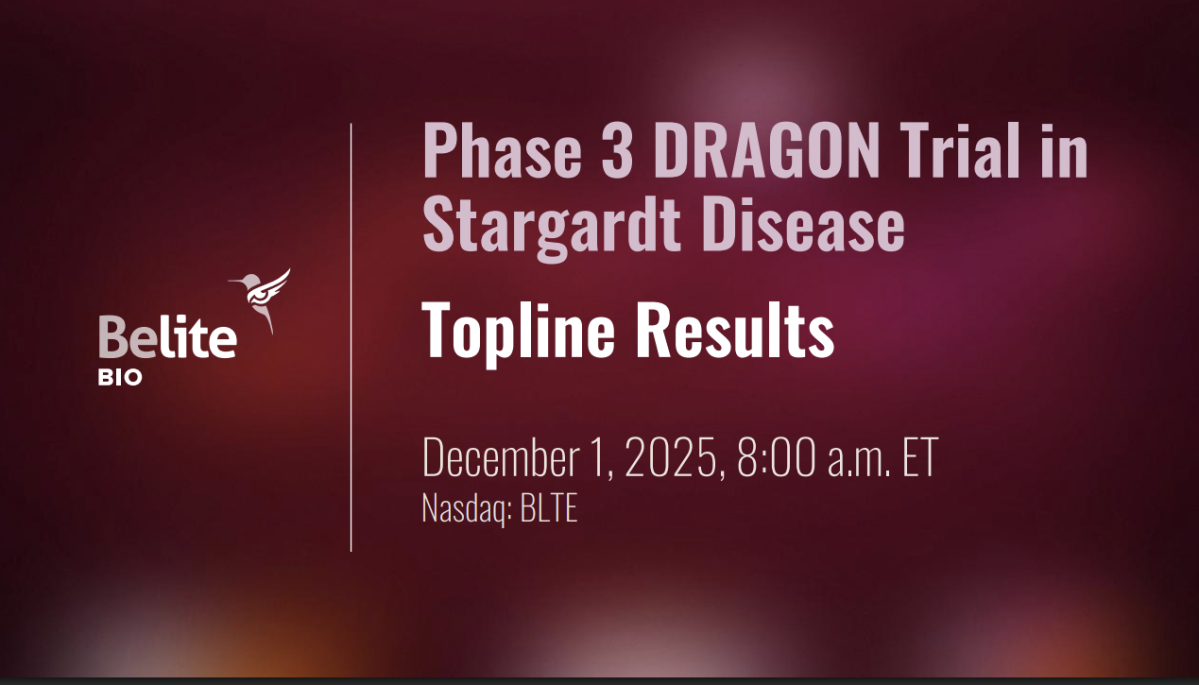 Belite
BIO

Phase 3 DRAGON Trial in Stargardt Disease

Topline Results

December 1, 2025, 8:00 a.m. ET
Nasdaq: BLTE